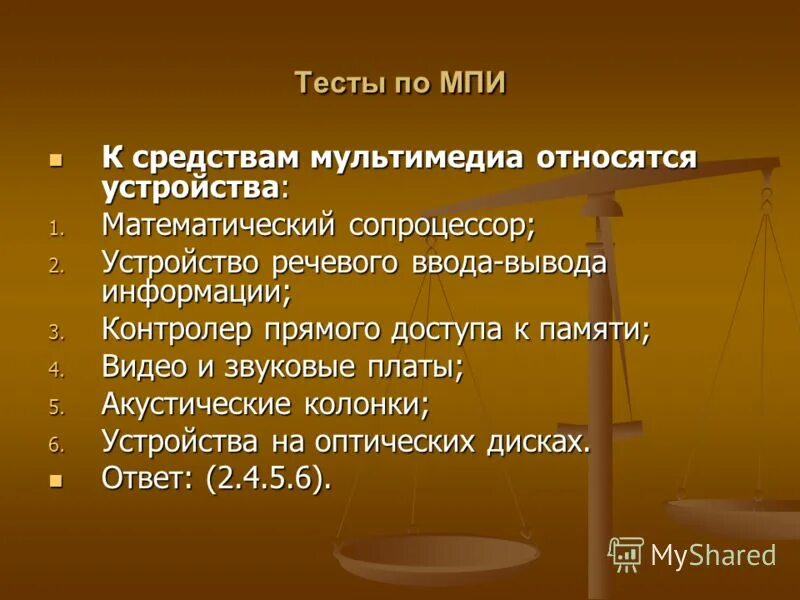 Тесты по МПИ

К средствам мультимедиа относятся устройства:

1. Математический сопроцессор;
2. Устройство речевого ввода-вывода информации;
3. Контролер прямого доступа к памяти;
4. Видео и звуковые платы;
5. Акустические колонки;
6. Устройства на оптических дисках.

Ответ: (2.4.5.6).

MyShared